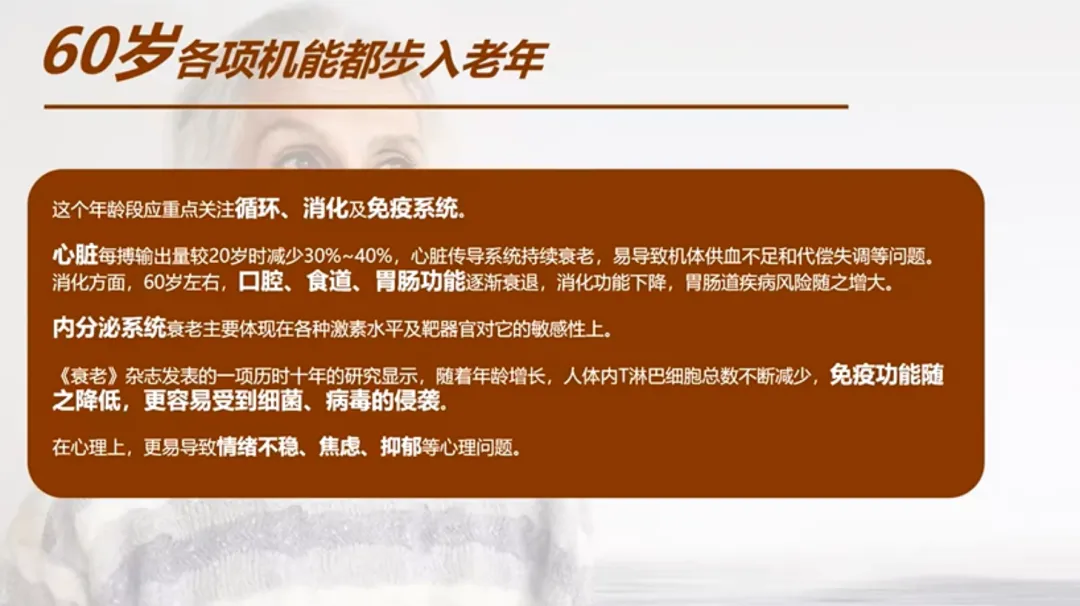 60岁各项机能都步入老年

这个年龄段应重点关注循环、消化及免疫系统。

心脏每搏输出量较20岁时减少30%~40%，心脏传导系统持续衰老，易导致机体供血不足和代偿失调等问题。消化方面，60岁左右，口腔、食道、胃肠功能逐渐衰退，消化功能下降，胃肠道疾病风险随之增大。

内分泌系统衰老主要体现在各种激素水平及靶器官对它的敏感性上。

《衰老》杂志发表的一项历时十年的研究显示，随着年龄增长，人体内T淋巴细胞总数不断减少，免疫功能随之降低，更容易受到细菌、病毒的侵袭。

在心理上，更易导致情绪不稳、焦虑、抑郁等心理问题。